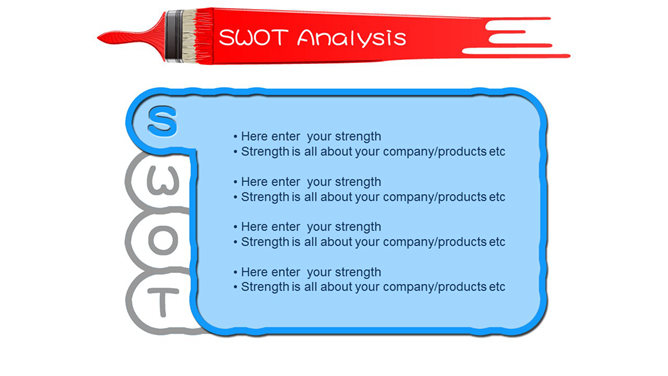 SWOT Analysis

S

W

O

T

• Here enter your strength
• Strength is all about your company/products etc

• Here enter your strength
• Strength is all about your company/products etc

• Here enter your strength
• Strength is all about your company/products etc

• Here enter your strength
• Strength is all about your company/products etc